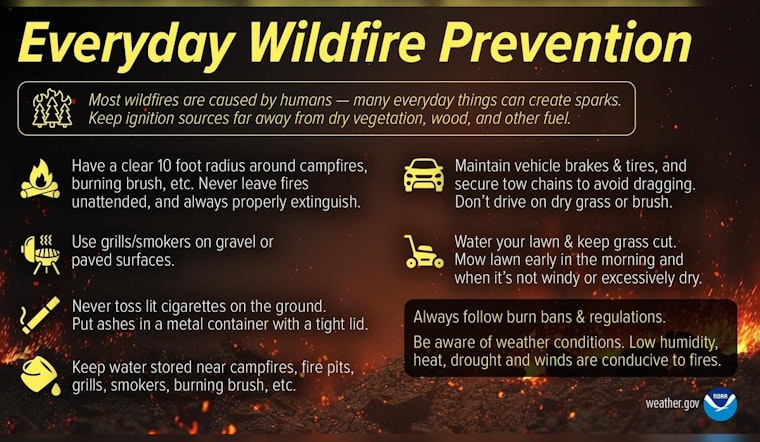 Everyday Wildfire Prevention

Most wildfires are caused by humans — many everyday things can create sparks. Keep ignition sources far away from dry vegetation, wood, and other fuel.

Have a clear 10 foot radius around campfires, burning brush, etc. Never leave fires unattended, and always properly extinguish.

Use grills/smokers on gravel or paved surfaces.

Never toss lit cigarettes on the ground. Put ashes in a metal container with a tight lid.

Keep water stored near campfires, fire pits, grills, smokers, burning brush, etc.

Maintain vehicle brakes & tires, and secure tow chains to avoid dragging. Don't drive on dry grass or brush.

Water your lawn & keep grass cut. Mow lawn early in the morning and when it's not windy or excessively dry.

Always follow burn bans & regulations.

Be aware of weather conditions. Low humidity, heat, drought and winds are conducive to fires.

weather.gov

NOAA